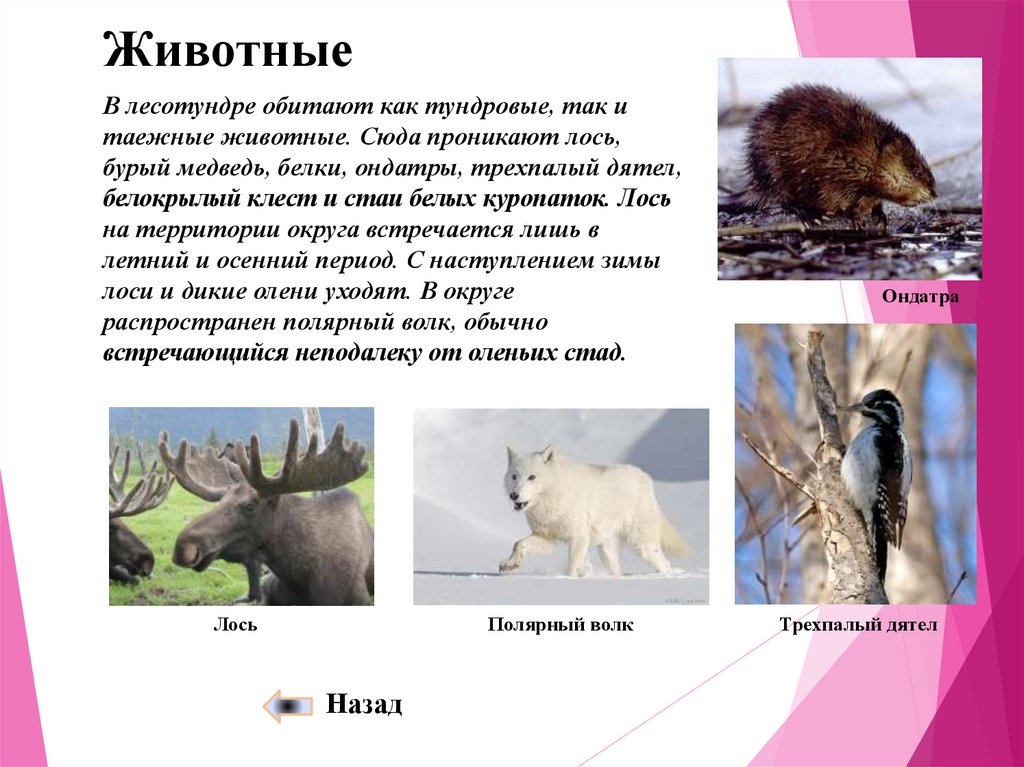 Животные

В лесотундре обитают как тундровые, так и таежные животные. Сюда проникают лось, бурый медведь, белки, ондатры, трехпалый дятел, белокрылый клест и стаи белых куропаток. Лось на территории округа встречается лишь в летний и осенний период. С наступлением зимы лоси и дикие олени уходят. В округе распространен полярный волк, обычно встречающийся неподалеку от оленьих стад.

Ондатра

Лось

Полярный волк

Трехпалый дятел

Назад